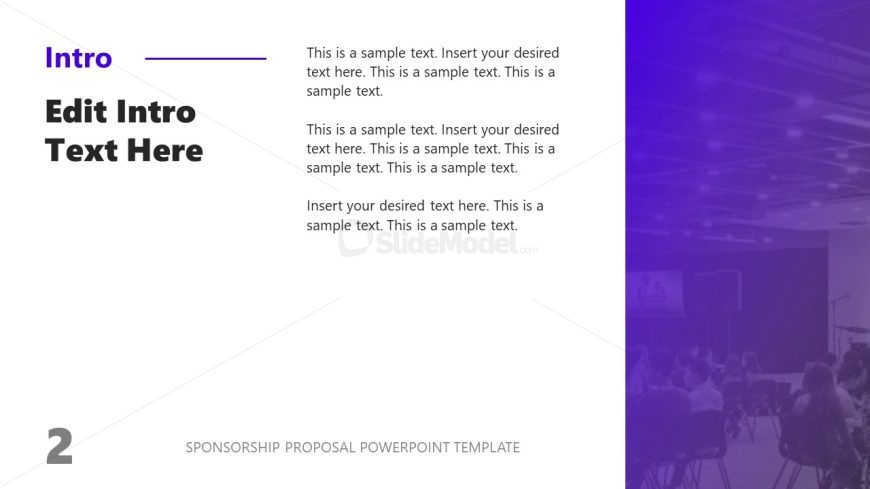 Intro

Edit Intro Text Here

This is a sample text. Insert your desired text here. This is a sample text. This is a sample text.

This is a sample text. Insert your desired text here. This is a sample text. This is a sample text. This is a sample text.

Insert your desired text here. This is a sample text. This is a sample text.

SlideModel.com

2

SPONSORSHIP PROPOSAL POWERPOINT TEMPLATE